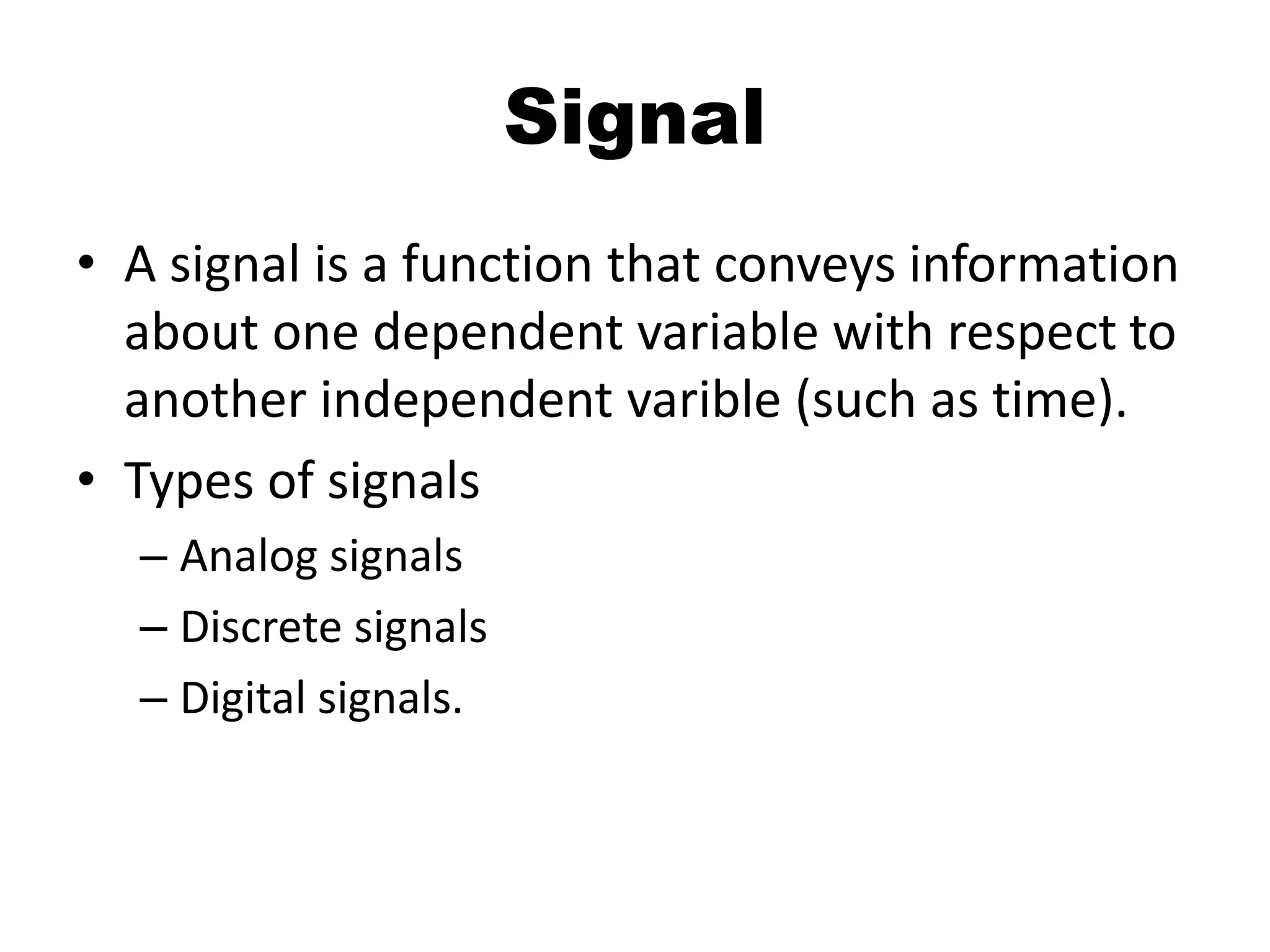 Signal

• A signal is a function that conveys information about one dependent variable with respect to another independent varible (such as time).

• Types of signals
– Analog signals
– Discrete signals
– Digital signals.